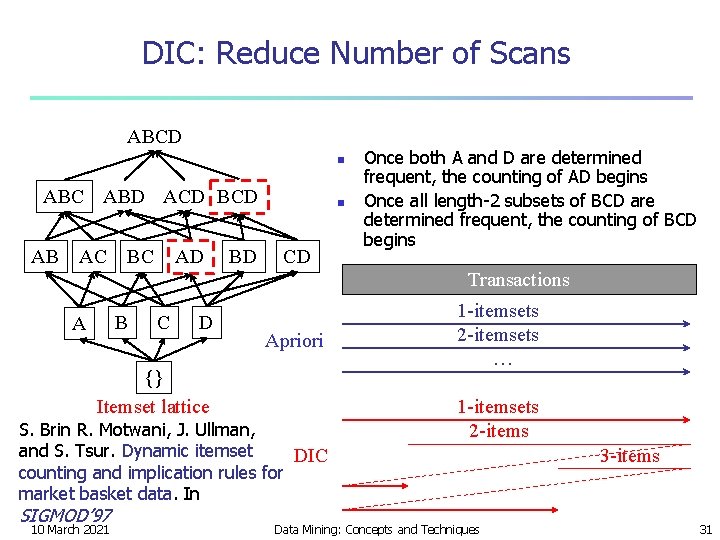 DIC: Reduce Number of Scans

ABCD

ABC ABD ACD BCD

AB AC BC AD BD CD

A B C D

{}

Itemset lattice

S. Brin R. Motwani, J. Ullman, and S. Tsur. Dynamic itemset counting and implication rules for market basket data. In SIGMOD'97

- Once both A and D are determined frequent, the counting of AD begins
- Once all length-2 subsets of BCD are determined frequent, the counting of BCD begins

Transactions

Apriori

1-itemsets

2-itemsets

...

DIC

1-itemsets

2-items

3-items

10 March 2021

Data Mining: Concepts and Techniques

31